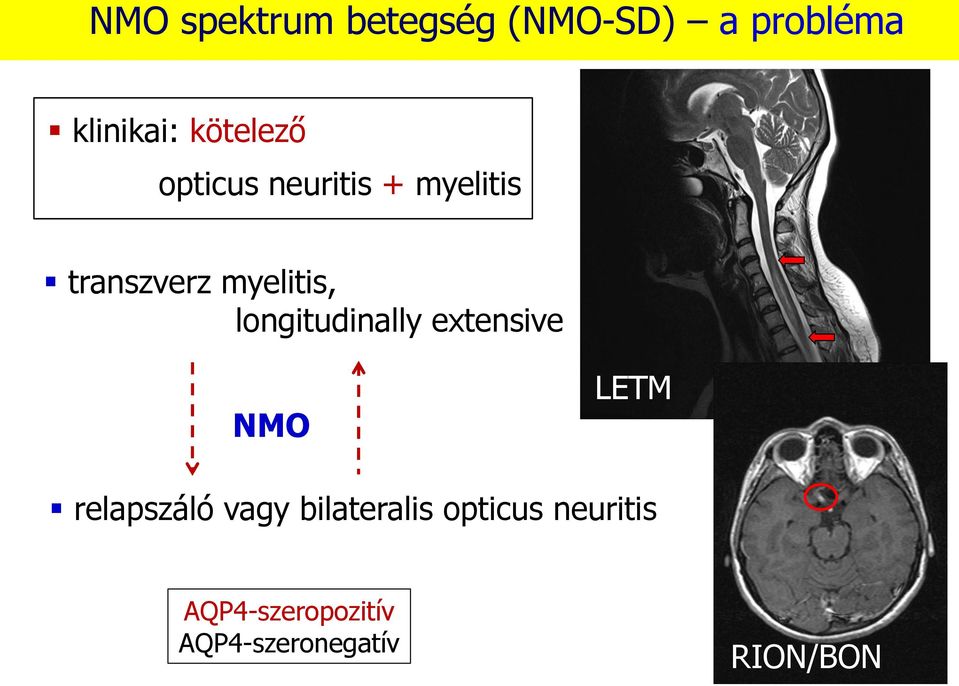 NMO spektrum betegség (NMO-SD) – a probléma

▪ klinikai: kötelező

opticus neuritis + myelitis

▪ transzverz myelitis, longitudinally extensive

NMO

▪ relapszáló vagy bilateralis opticus neuritis

AQP4-szeropozitív
AQP4-szeronegatív

LETM

RION/BON